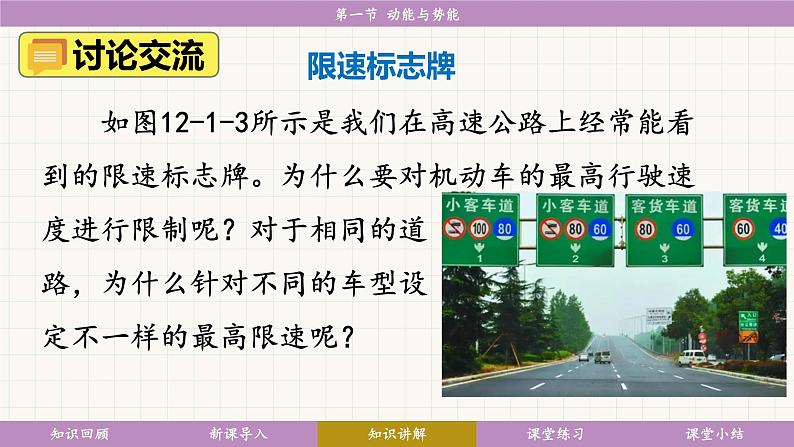 第一节 动能与势能

讨论交流

限速标志牌

如图12-1-3所示是我们在高速公路上经常能看到的限速标志牌。为什么要对机动车的最高行驶速度进行限制呢？对于相同的道路，为什么针对不同的车型设定不一样的最高限速呢？

小客车道
100 80
1

小客车道
80 60
2

客货车道
80 60
3

客货车道
60 40
4

知识回顾　新课导入　知识讲解　课堂练习　课堂小结